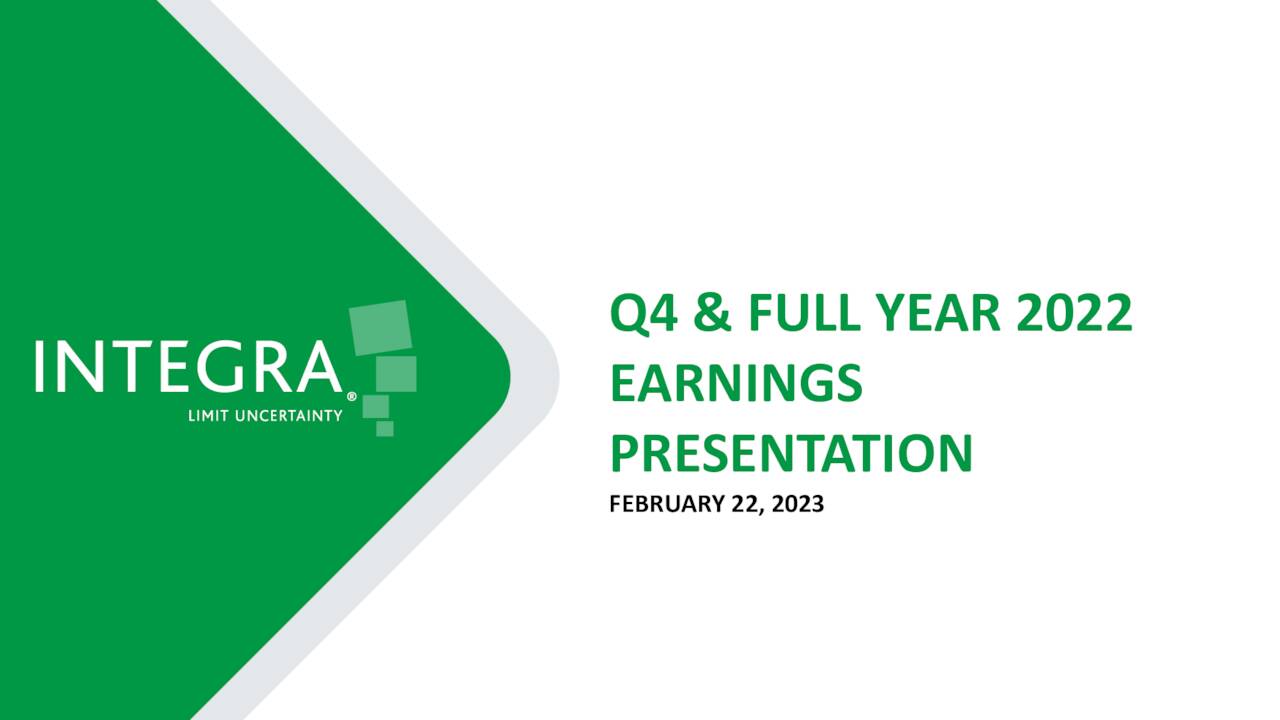 INTEGRA®
LIMIT UNCERTAINTY

Q4 & FULL YEAR 2022 EARNINGS PRESENTATION

FEBRUARY 22, 2023